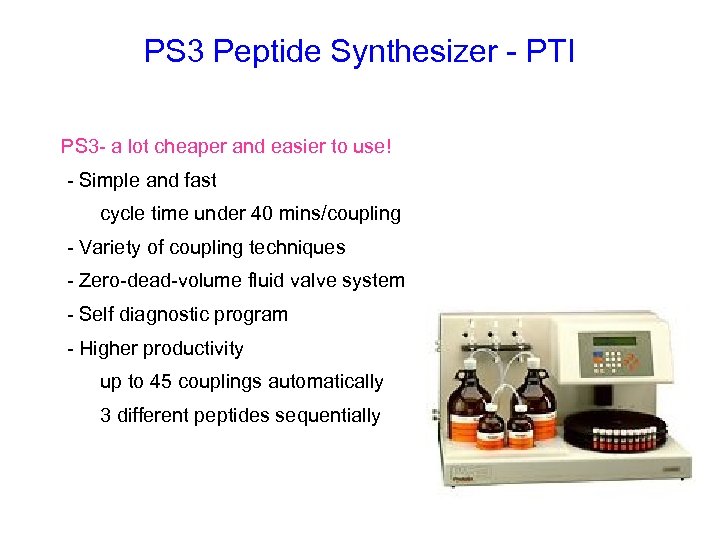 PS3 Peptide Synthesizer - PTI

PS3- a lot cheaper and easier to use!

- Simple and fast

cycle time under 40 mins/coupling

- Variety of coupling techniques

- Zero-dead-volume fluid valve system

- Self diagnostic program

- Higher productivity

up to 45 couplings automatically

3 different peptides sequentially